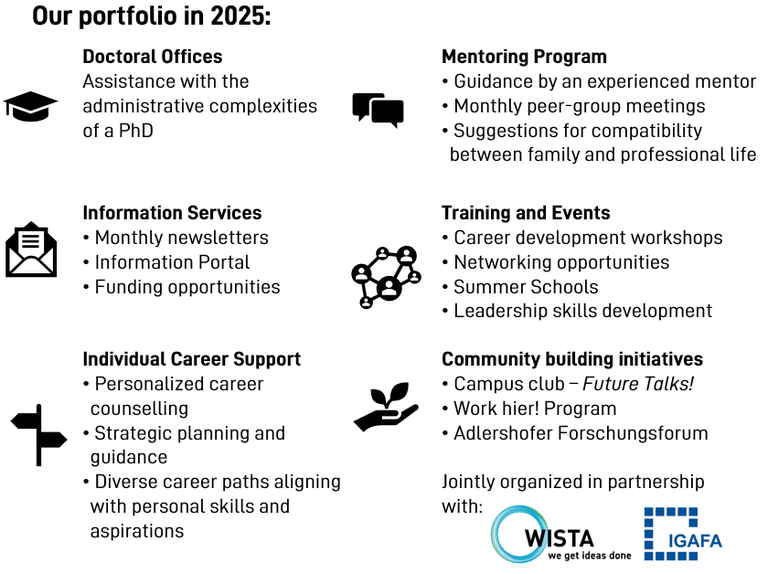 Our portfolio in 2025:

Doctoral Offices
Assistance with the administrative complexities of a PhD

Information Services
• Monthly newsletters
• Information Portal
• Funding opportunities

Individual Career Support
• Personalized career counselling
• Strategic planning and guidance
• Diverse career paths aligning with personal skills and aspirations

Mentoring Program
• Guidance by an experienced mentor
• Monthly peer-group meetings
• Suggestions for compatibility between family and professional life

Training and Events
• Career development workshops
• Networking opportunities
• Summer Schools
• Leadership skills development

Community building initiatives
• Campus club – Future Talks!
• Work hier! Program
• Adlershofer Forschungsforum

Jointly organized in partnership with:

WISTA
we get ideas done

IGAFA